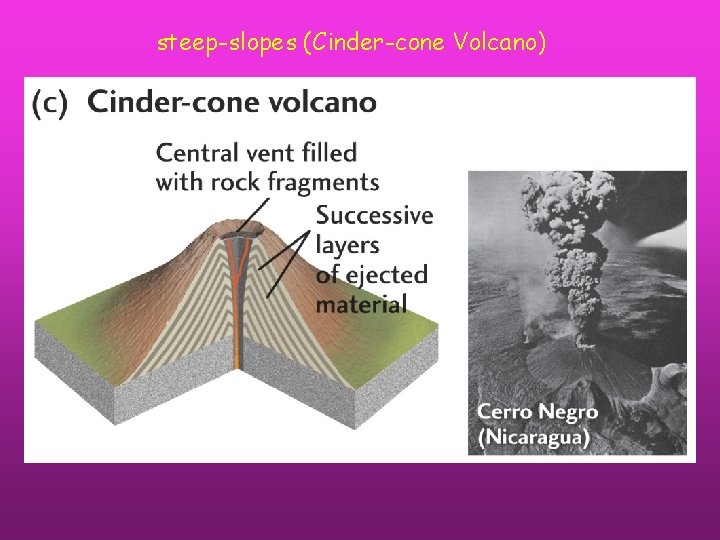 steep-slopes (Cinder-cone Volcano)

(c) Cinder-cone volcano

Central vent filled with rock fragments

Successive layers of ejected material

Cerro Negro (Nicaragua)